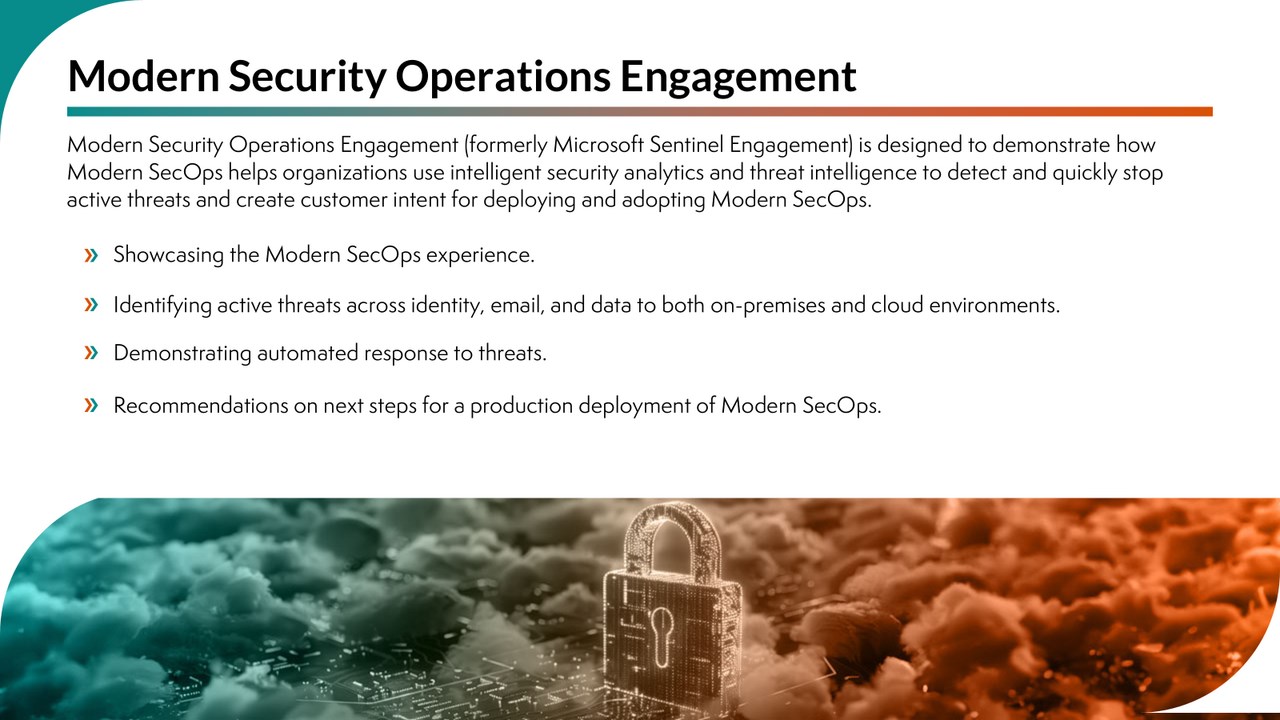 Modern Security Operations Engagement

Modern Security Operations Engagement (formerly Microsoft Sentinel Engagement) is designed to demonstrate how Modern SecOps helps organizations use intelligent security analytics and threat intelligence to detect and quickly stop active threats and create customer intent for deploying and adopting Modern SecOps.

» Showcasing the Modern SecOps experience.

» Identifying active threats across identity, email, and data to both on-premises and cloud environments.

» Demonstrating automated response to threats.

» Recommendations on next steps for a production deployment of Modern SecOps.